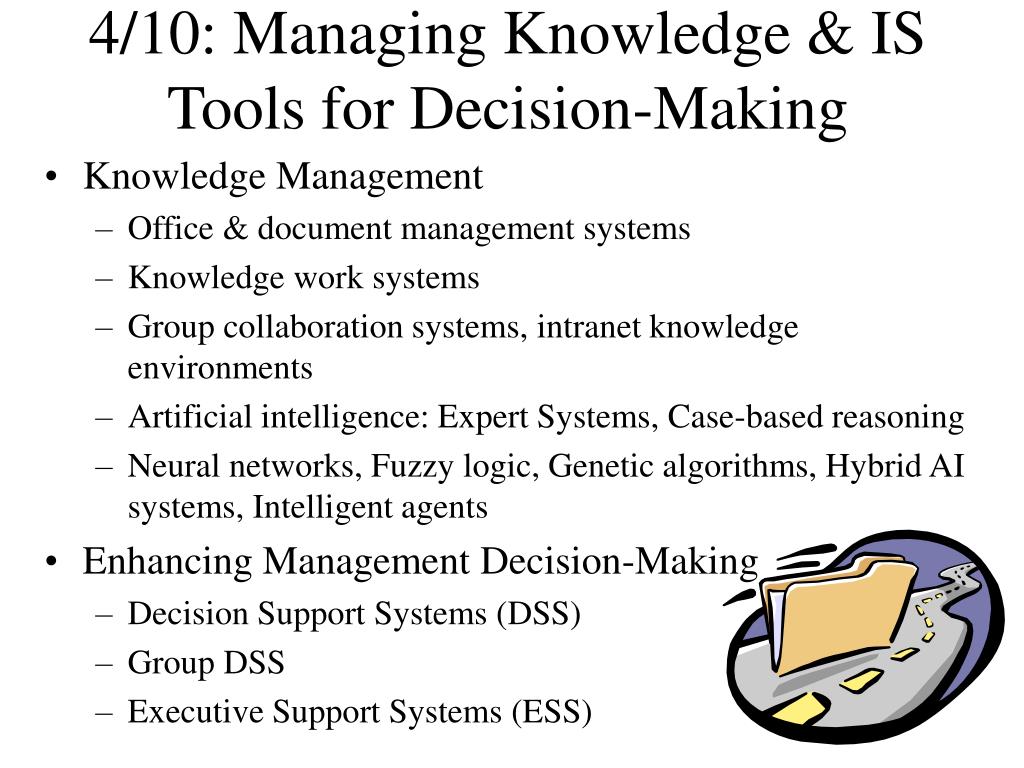 4/10: Managing Knowledge & IS Tools for Decision-Making

• Knowledge Management
– Office & document management systems
– Knowledge work systems
– Group collaboration systems, intranet knowledge environments
– Artificial intelligence: Expert Systems, Case-based reasoning
– Neural networks, Fuzzy logic, Genetic algorithms, Hybrid AI systems, Intelligent agents

• Enhancing Management Decision-Making
– Decision Support Systems (DSS)
– Group DSS
– Executive Support Systems (ESS)